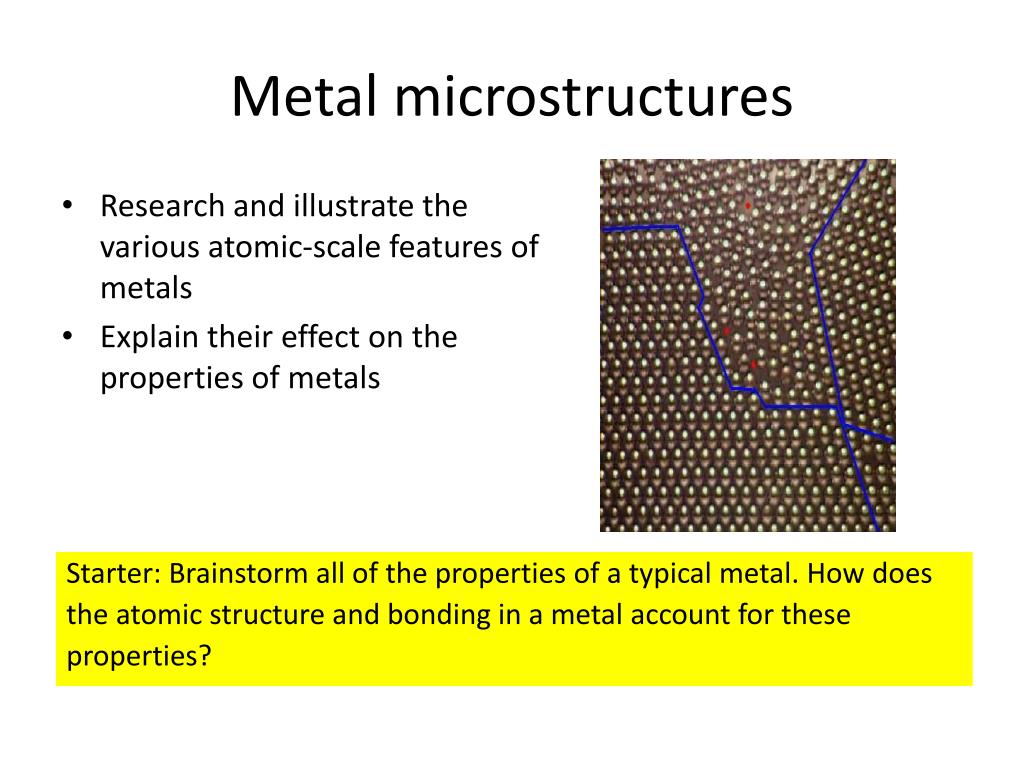 Metal microstructures

• Research and illustrate the various atomic-scale features of metals
• Explain their effect on the properties of metals

Starter: Brainstorm all of the properties of a typical metal. How does the atomic structure and bonding in a metal account for these properties?